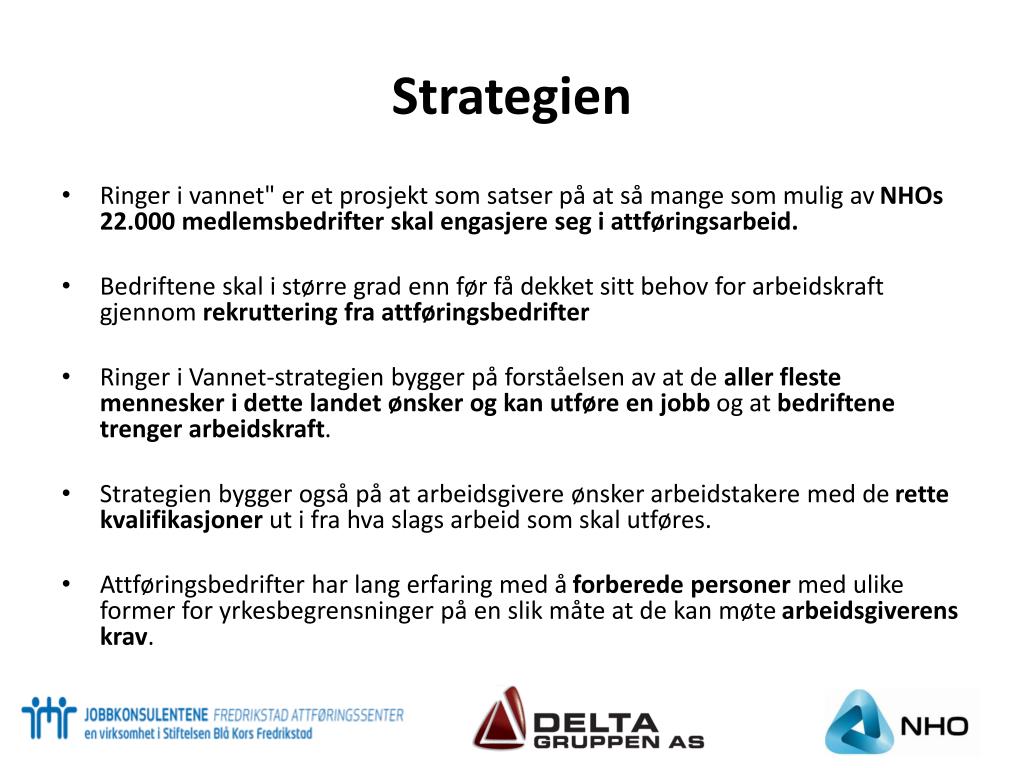 Strategien

• Ringer i vannet" er et prosjekt som satser på at så mange som mulig av NHOs 22.000 medlemsbedrifter skal engasjere seg i attføringsarbeid.

• Bedriftene skal i større grad enn før få dekket sitt behov for arbeidskraft gjennom rekruttering fra attføringsbedrifter

• Ringer i Vannet-strategien bygger på forståelsen av at de aller fleste mennesker i dette landet ønsker og kan utføre en jobb og at bedriftene trenger arbeidskraft.

• Strategien bygger også på at arbeidsgivere ønsker arbeidstakere med de rette kvalifikasjoner ut i fra hva slags arbeid som skal utføres.

• Attføringsbedrifter har lang erfaring med å forberede personer med ulike former for yrkesbegrensninger på en slik måte at de kan møte arbeidsgiverens krav.

JOBBKONSULENTENE FREDRIKSTAD ATTFØRINGSSENTER
en virksomhet i Stiftelsen Blå Kors Fredrikstad

DELTA GRUPPEN AS

NHO